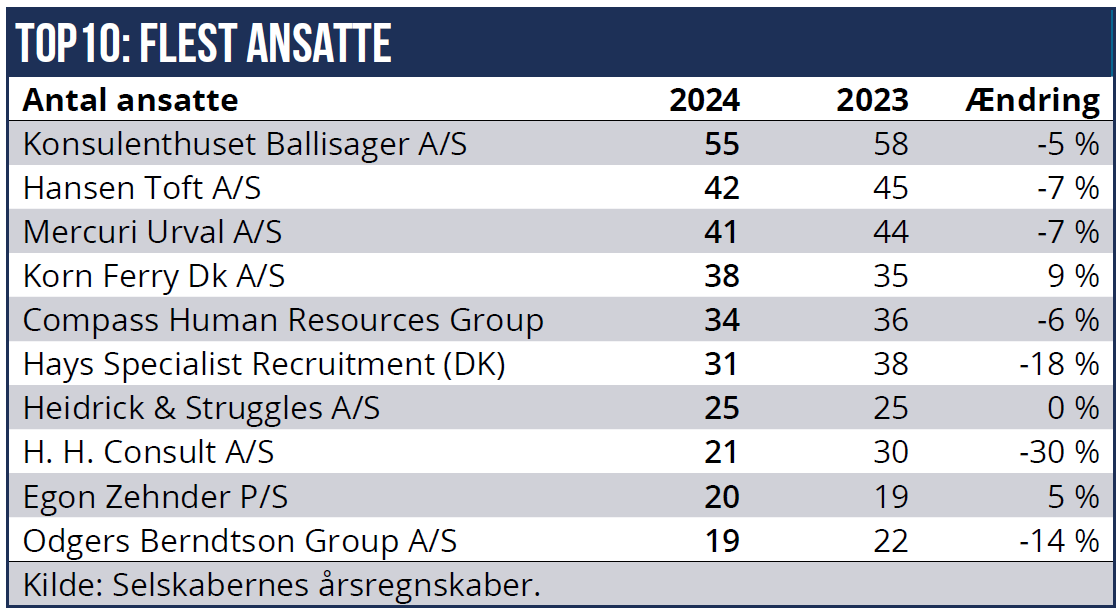 TOP 10: FLEST ANSATTE

| Antal ansatte | 2024 | 2023 | Ændring |
|---|---|---|---|
| Konsulenthuset Ballisager A/S | 55 | 58 | -5 % |
| Hansen Toft A/S | 42 | 45 | -7 % |
| Mercuri Urval A/S | 41 | 44 | -7 % |
| Korn Ferry Dk A/S | 38 | 35 | 9 % |
| Compass Human Resources Group | 34 | 36 | -6 % |
| Hays Specialist Recruitment (DK) | 31 | 38 | -18 % |
| Heidrick & Struggles A/S | 25 | 25 | 0 % |
| H. H. Consult A/S | 21 | 30 | -30 % |
| Egon Zehnder P/S | 20 | 19 | 5 % |
| Odgers Berndtson Group A/S | 19 | 22 | -14 % |

Kilde: Selskabernes årsregnskaber.